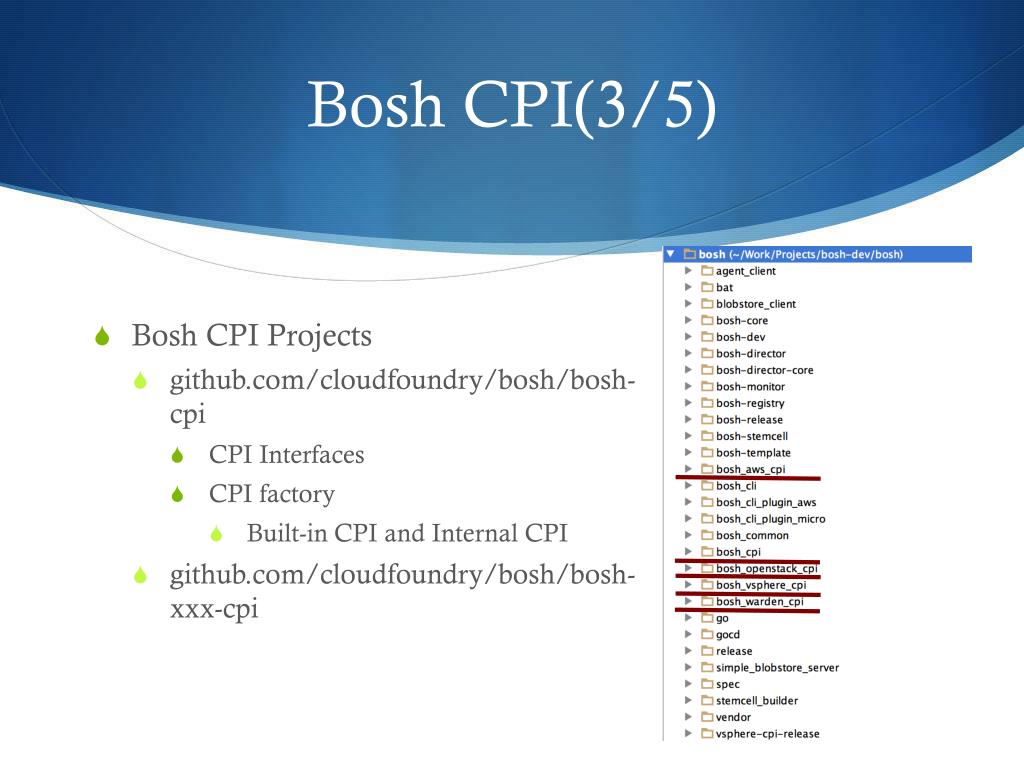 Bosh CPI(3/5)

Bosh CPI Projects
github.com/cloudfoundry/bosh/bosh-cpi
CPI Interfaces
CPI factory
Built-in CPI and Internal CPI
github.com/cloudfoundry/bosh/bosh-xxx-cpi

bosh (~/Work/Projects/bosh-dev/bosh)
agent_client
bat
blobstore_client
bosh-core
bosh-dev
bosh-director
bosh-director-core
bosh-monitor
bosh-registry
bosh-release
bosh-stemcell
bosh-template
bosh_aws_cpi
bosh_cli
bosh_cli_plugin_aws
bosh_cli_plugin_micro
bosh_common
bosh_cpi
bosh_openstack_cpi
bosh_vsphere_cpi
bosh_warden_cpi
go
gocd
release
simple_blobstore_server
spec
stemcell_builder
vendor
vsphere-cpi-release